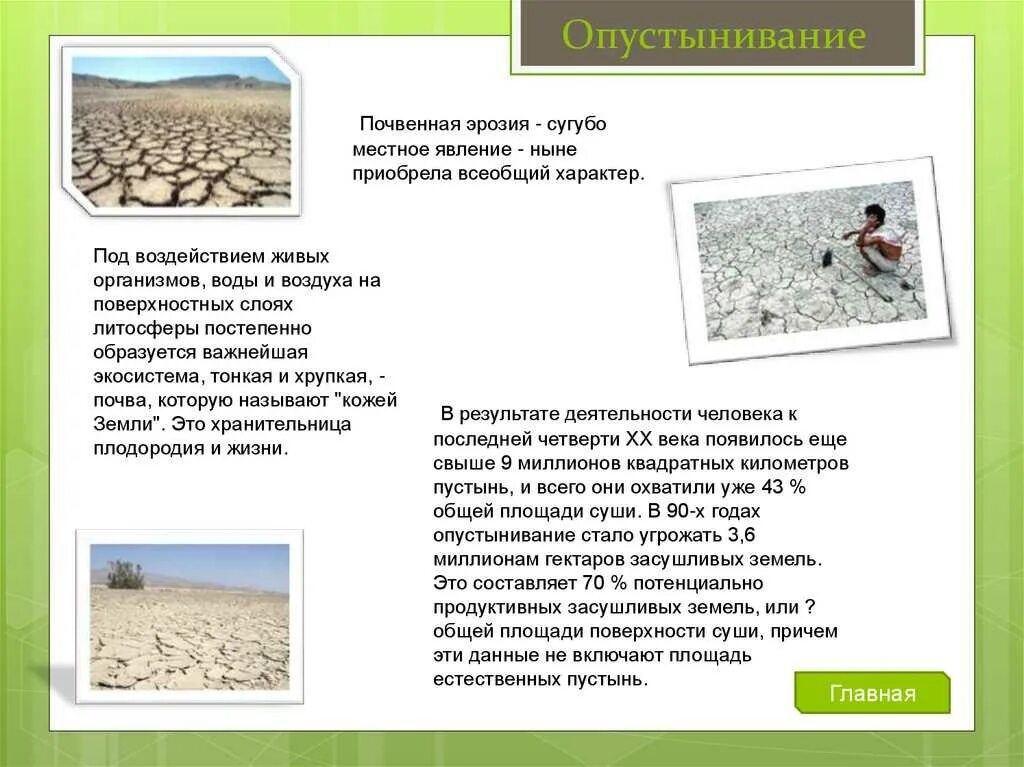 Опустынивание

Почвенная эрозия - сугубо местное явление - ныне приобрела всеобщий характер.

Под воздействием живых организмов, воды и воздуха на поверхностных слоях литосферы постепенно образуется важнейшая экосистема, тонкая и хрупкая, - почва, которую называют "кожей Земли". Это хранительница плодородия и жизни.

В результате деятельности человека к последней четверти XX века появилось еще свыше 9 миллионов квадратных километров пустынь, и всего они охватили уже 43 % общей площади суши. В 90-х годах опустынивание стало угрожать 3,6 миллионам гектаров засушливых земель. Это составляет 70 % потенциально продуктивных засушливых земель, или ? общей площади поверхности суши, причем эти данные не включают площадь естественных пустынь.

Главная